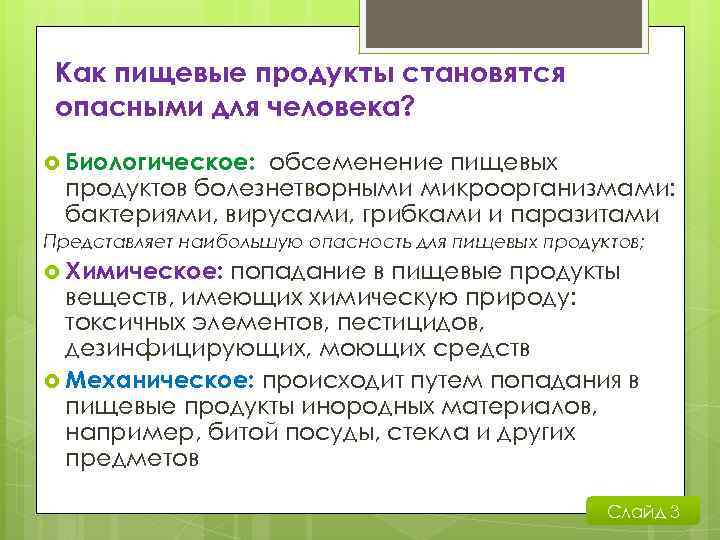 Как пищевые продукты становятся опасными для человека?

Биологическое: обсеменение пищевых продуктов болезнетворными микроорганизмами: бактериями, вирусами, грибками и паразитами
Представляет наибольшую опасность для пищевых продуктов;

Химическое: попадание в пищевые продукты веществ, имеющих химическую природу: токсичных элементов, пестицидов, дезинфицирующих, моющих средств

Механическое: происходит путем попадания в пищевые продукты инородных материалов, например, битой посуды, стекла и других предметов

Слайд 3